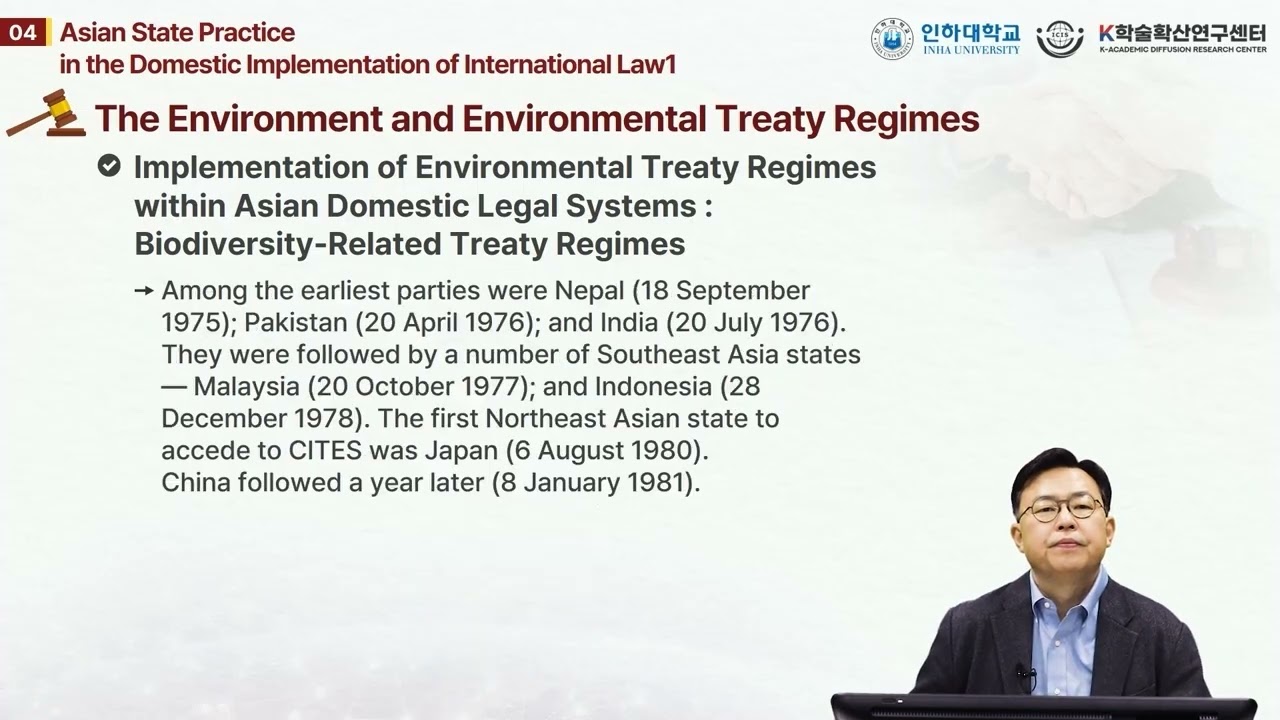 04 Asian State Practice in the Domestic Implementation of International Law1

인하대학교 INHA UNIVERSITY

ICIS K학술확산연구센터 K-ACADEMIC DIFFUSION RESEARCH CENTER

The Environment and Environmental Treaty Regimes

Implementation of Environmental Treaty Regimes within Asian Domestic Legal Systems : Biodiversity-Related Treaty Regimes

→ Among the earliest parties were Nepal (18 September 1975); Pakistan (20 April 1976); and India (20 July 1976). They were followed by a number of Southeast Asia states — Malaysia (20 October 1977); and Indonesia (28 December 1978). The first Northeast Asian state to accede to CITES was Japan (6 August 1980). China followed a year later (8 January 1981).